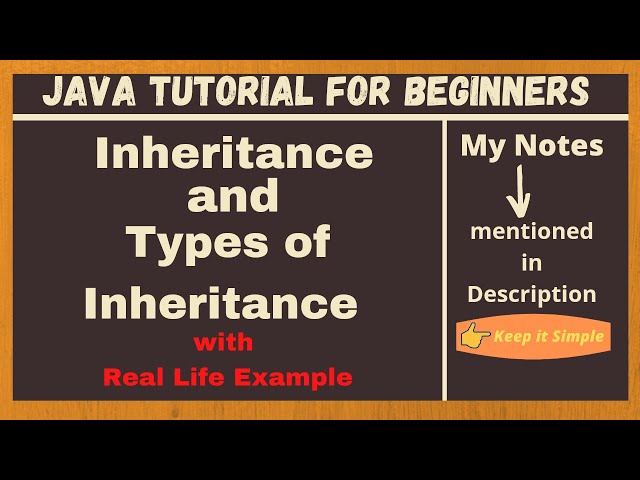 JAVA TUTORIAL FOR BEGINNERS

Inheritance and Types of Inheritance
with
Real Life Example

My Notes
mentioned in Description

Keep it Simple